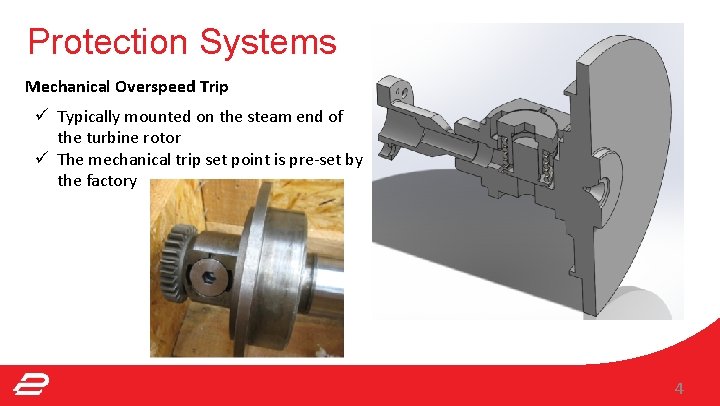 Protection Systems

Mechanical Overspeed Trip

✓ Typically mounted on the steam end of the turbine rotor
✓ The mechanical trip set point is pre-set by the factory

4